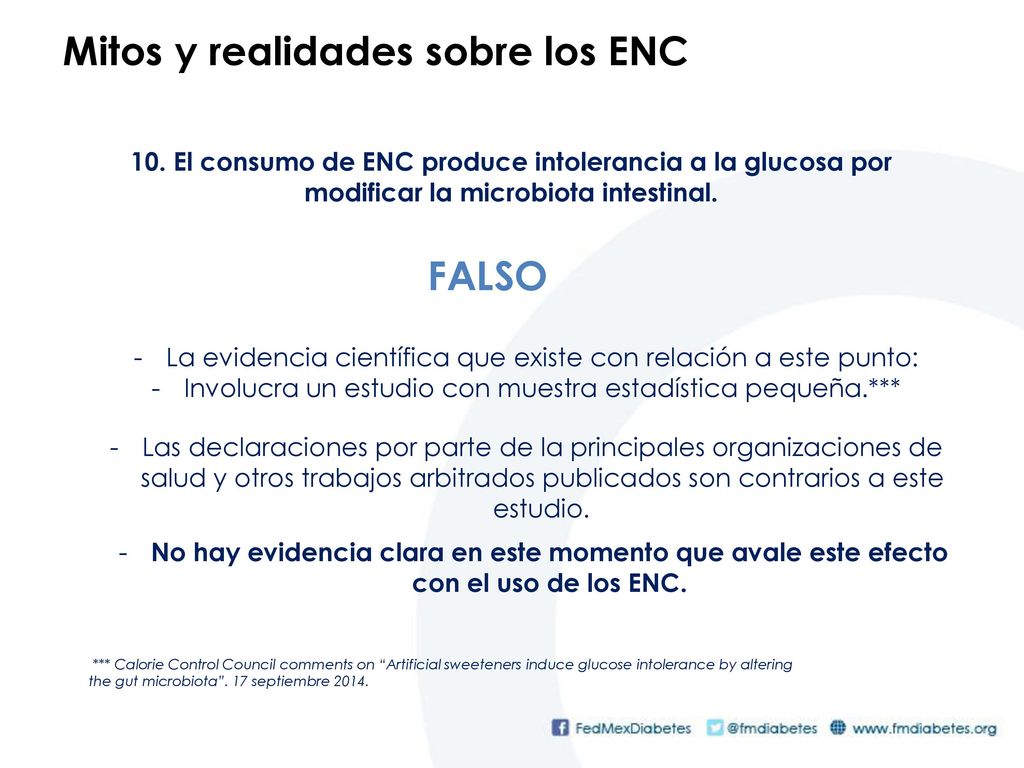 Mitos y realidades sobre los ENC

10. El consumo de ENC produce intolerancia a la glucosa por modificar la microbiota intestinal.

FALSO

- La evidencia científica que existe con relación a este punto:
- Involucra un estudio con muestra estadística pequeña.***

- Las declaraciones por parte de la principales organizaciones de salud y otros trabajos arbitrados publicados son contrarios a este estudio.

- No hay evidencia clara en este momento que avale este efecto con el uso de los ENC.

*** Calorie Control Council comments on “Artificial sweeteners induce glucose intolerance by altering the gut microbiota”. 17 septiembre 2014.

FedMexDiabetes @fmdiabetes www.fmdiabetes.org